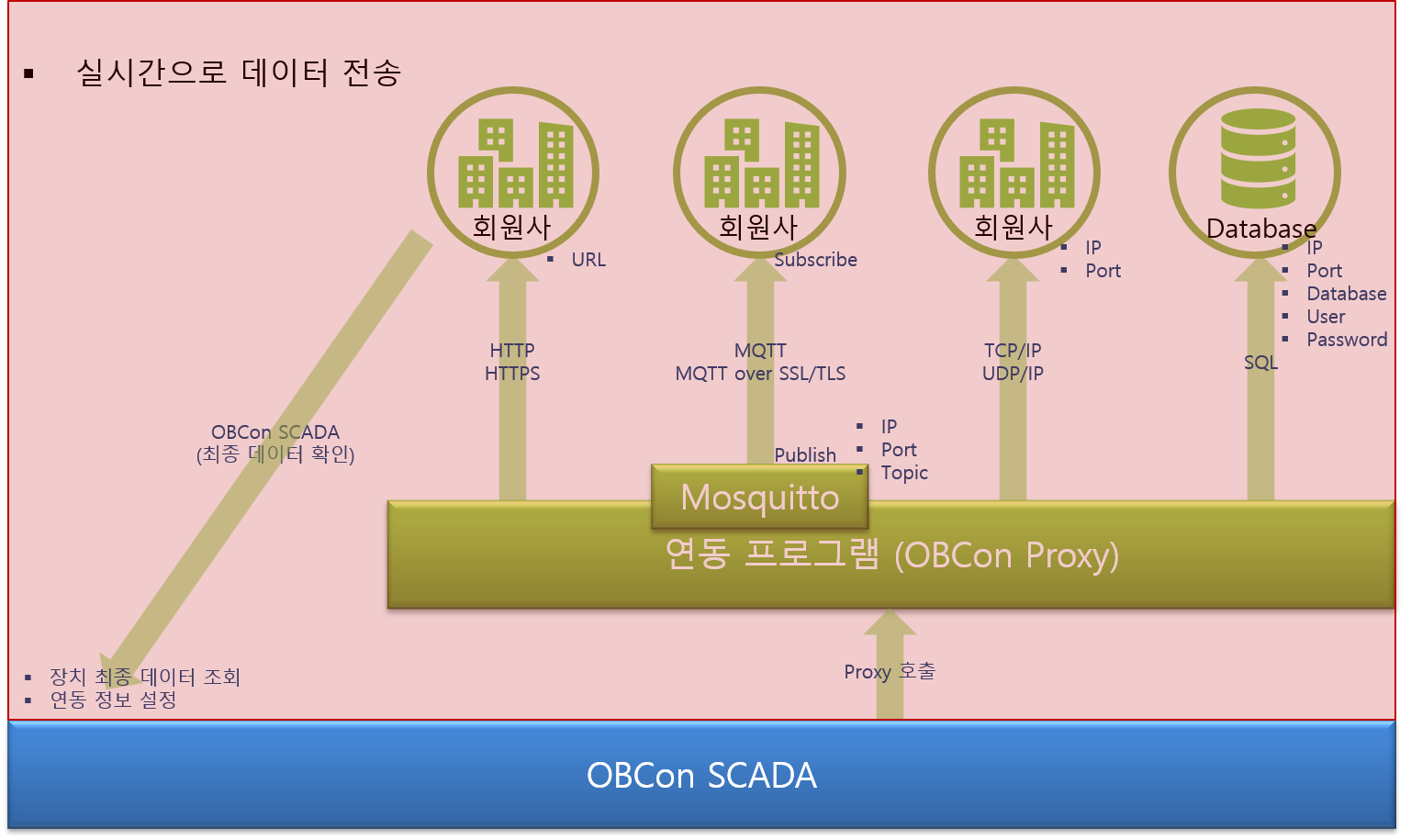 ▪ 실시간으로 데이터 전송

회원사
▪ URL

회원사
Subscribe

회원사
▪ IP
▪ Port

Database
▪ IP
▪ Port
▪ Database
▪ User
▪ Password

HTTP
HTTPS

MQTT
MQTT over SSL/TLS

TCP/IP
UDP/IP

SQL

OBCon SCADA
(최종 데이터 확인)

Publish
▪ IP
▪ Port
▪ Topic

Mosquitto
연동 프로그램 (OBCon Proxy)

▪ 장치 최종 데이터 조회
▪ 연동 정보 설정

Proxy 호출

OBCon SCADA